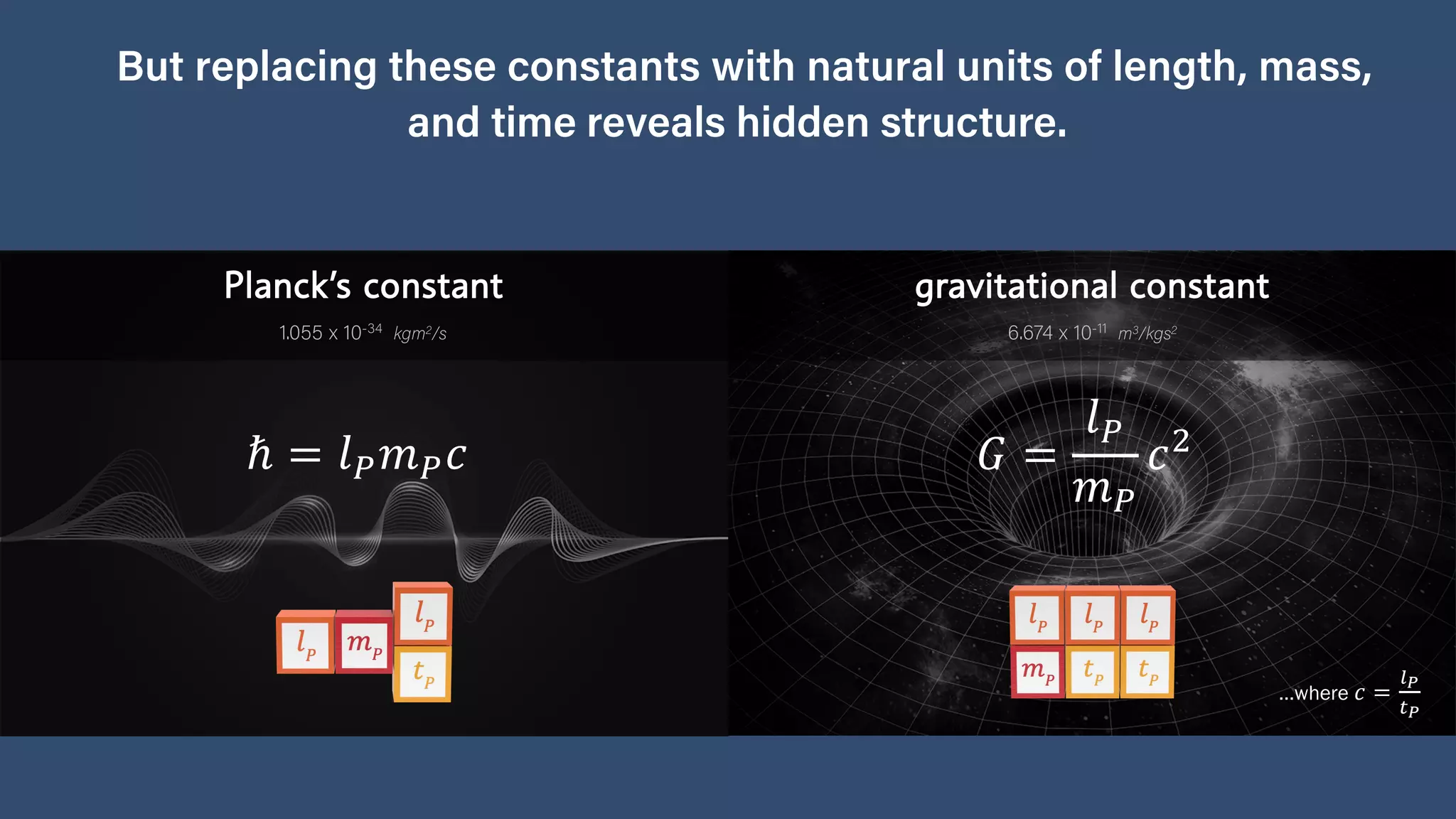 But replacing these constants with natural units of length, mass, and time reveals hidden structure.

Planck's constant

$1.055 \times 10^{-34}$ $kgm^2/s$

$\hbar = l_P m_P c$

$l_P$ $m_P$ $l_P$ $t_P$

gravitational constant

$6.674 \times 10^{-11}$ $m^3/kgs^2$

$G = \frac{l_P}{m_P} c^2$

$l_P$ $l_P$ $l_P$
$m_P$ $t_P$ $t_P$

...where $c = \frac{l_P}{t_P}$